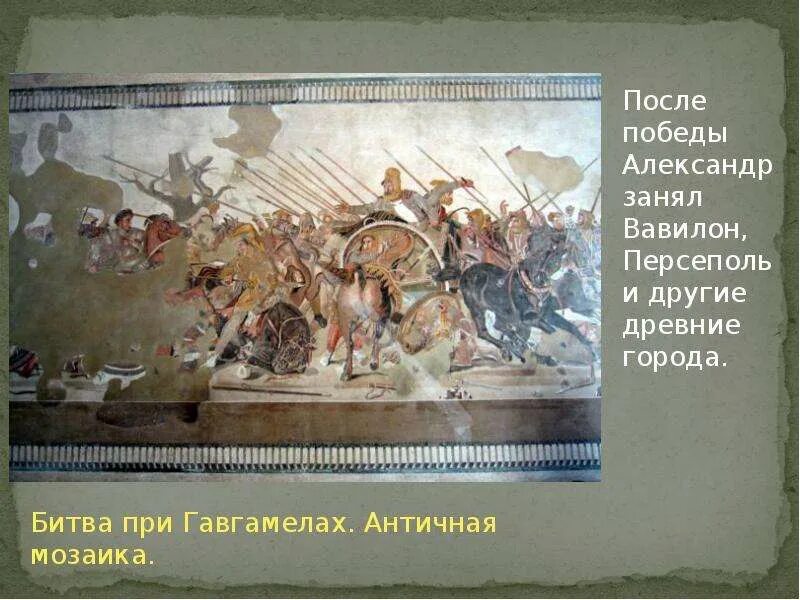 После победы Александр занял Вавилон, Персеполь и другие древние города.

Битва при Гавгамелах. Античная мозаика.